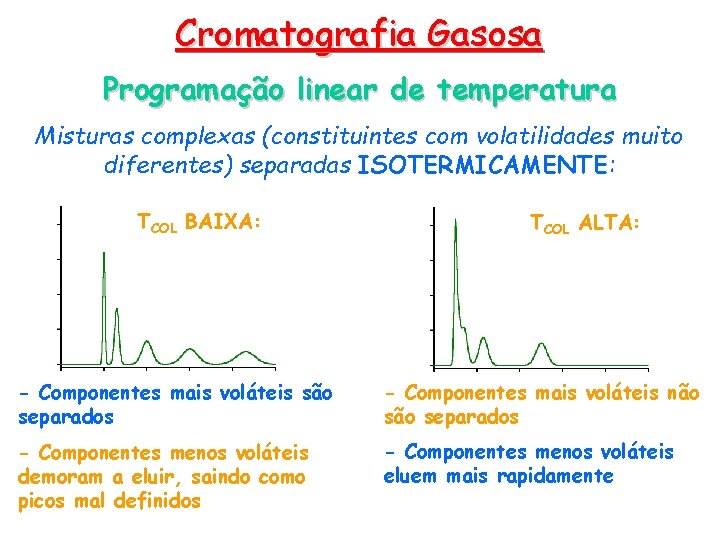 Cromatografia Gasosa

Programação linear de temperatura

Misturas complexas (constituintes com volatilidades muito diferentes) separadas ISOTERMICAMENTE:

$T_{COL}$ BAIXA:

- Componentes mais voláteis são separados

- Componentes menos voláteis demoram a eluir, saindo como picos mal definidos

$T_{COL}$ ALTA:

- Componentes mais voláteis não são separados

- Componentes menos voláteis eluem mais rapidamente